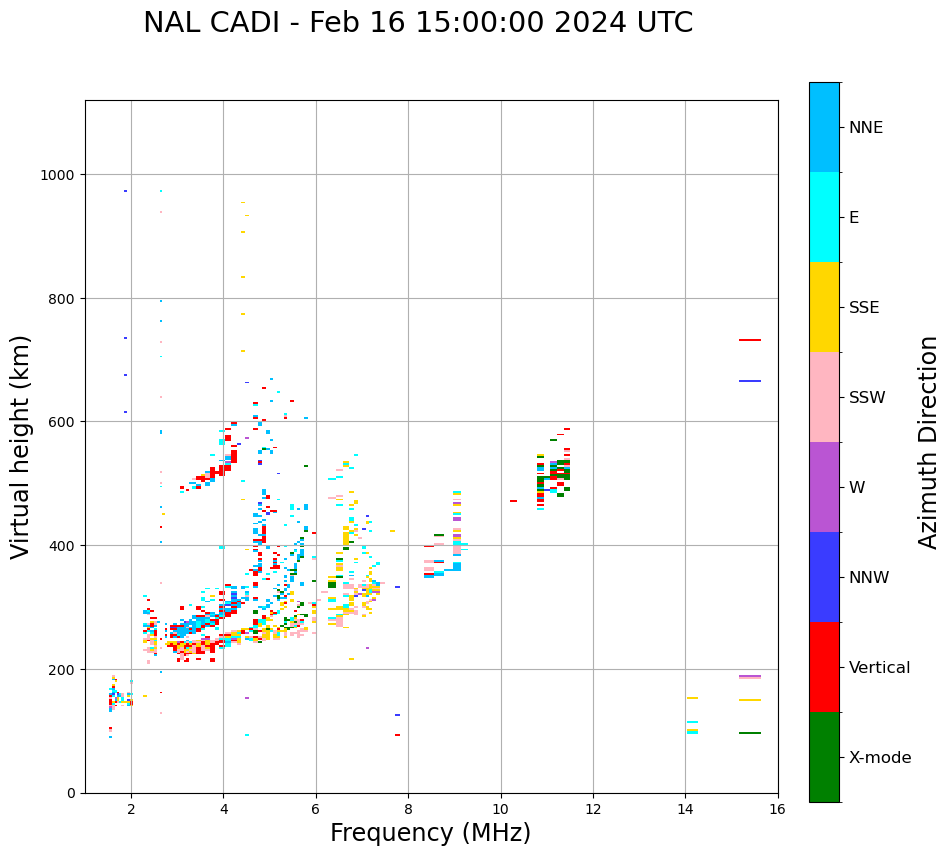 NAL CADI - Feb 16 15:00:00 2024 UTC

Virtual height (km)

1000
800
600
400
200
0

2
4
6
8
10
12
14
16

Frequency (MHz)

NNE
E
SSE
SSW
W
NNW
Vertical
X-mode

Azimuth Direction